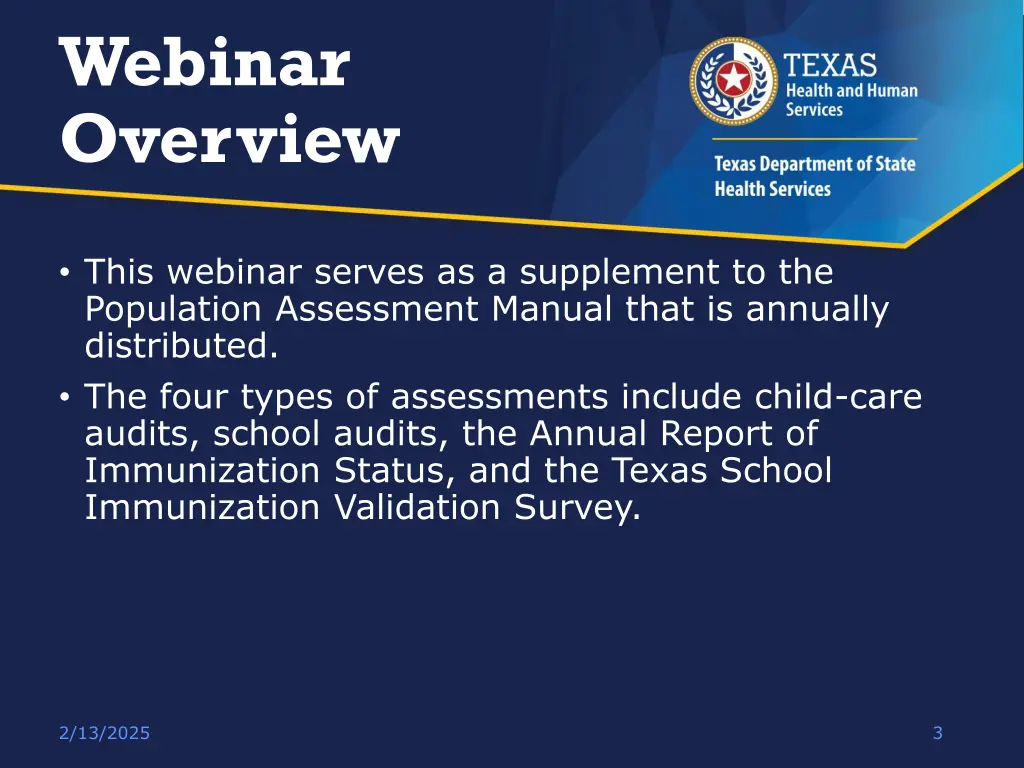 Webinar Overview

TEXAS
Health and Human Services

Texas Department of State Health Services

• This webinar serves as a supplement to the Population Assessment Manual that is annually distributed.

• The four types of assessments include child-care audits, school audits, the Annual Report of Immunization Status, and the Texas School Immunization Validation Survey.

2/13/2025

3